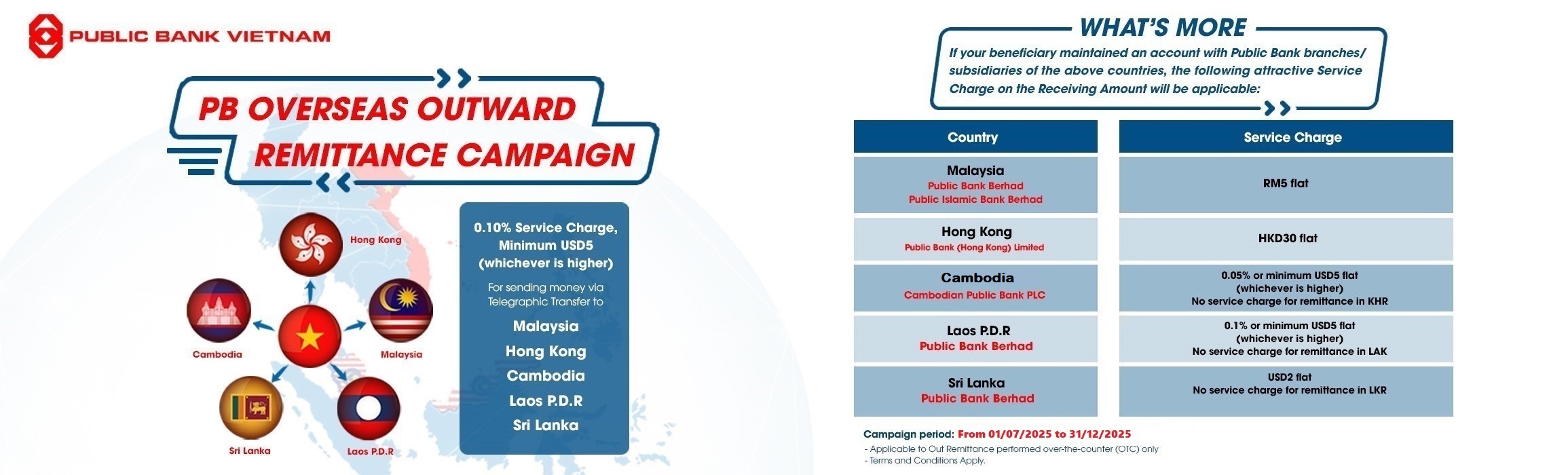 PUBLIC BANK VIETNAM

PB OVERSEAS OUTWARD REMITTANCE CAMPAIGN

Hong Kong
Cambodia
Malaysia
Sri Lanka
Laos P.D.R

0.10% Service Charge, Minimum USD5 (whichever is higher)

For sending money via Telegraphic Transfer to

Malaysia
Hong Kong
Cambodia
Laos P.D.R
Sri Lanka

WHAT'S MORE

If your beneficiary maintained an account with Public Bank branches/ subsidiaries of the above countries, the following attractive Service Charge on the Receiving Amount will be applicable:

| Country | Service Charge |
|---|---|
| Malaysia Public Bank Berhad Public Islamic Bank Berhad | RM5 flat |
| Hong Kong Public Bank (Hong Kong) Limited | HKD30 flat |
| Cambodia Cambodian Public Bank PLC | 0.05% or minimum USD5 flat (whichever is higher) No service charge for remittance in KHR |
| Laos P.D.R Public Bank Berhad | 0.1% or minimum USD5 flat (whichever is higher) No service charge for remittance in LAK |
| Sri Lanka Public Bank Berhad | USD2 flat No service charge for remittance in LKR |

Campaign period: From 01/07/2025 to 31/12/2025
- Applicable to Out Remittance performed over-the-counter (OTC) only
- Terms and Conditions Apply.